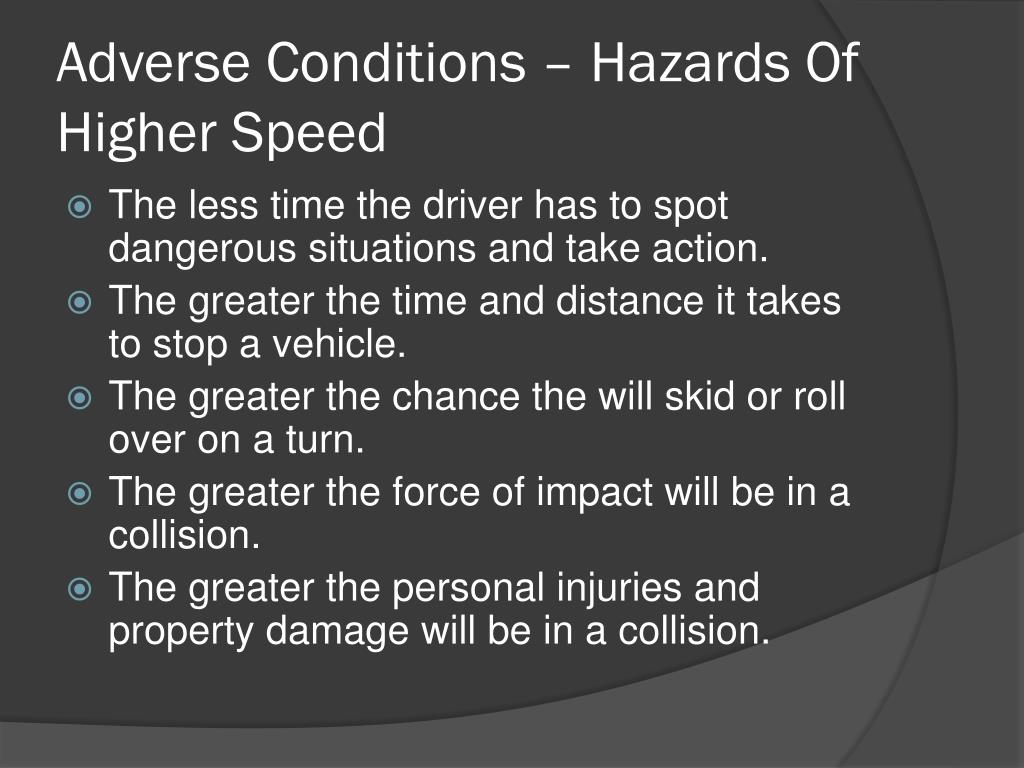 Adverse Conditions – Hazards Of Higher Speed

The less time the driver has to spot dangerous situations and take action.

The greater the time and distance it takes to stop a vehicle.

The greater the chance the will skid or roll over on a turn.

The greater the force of impact will be in a collision.

The greater the personal injuries and property damage will be in a collision.